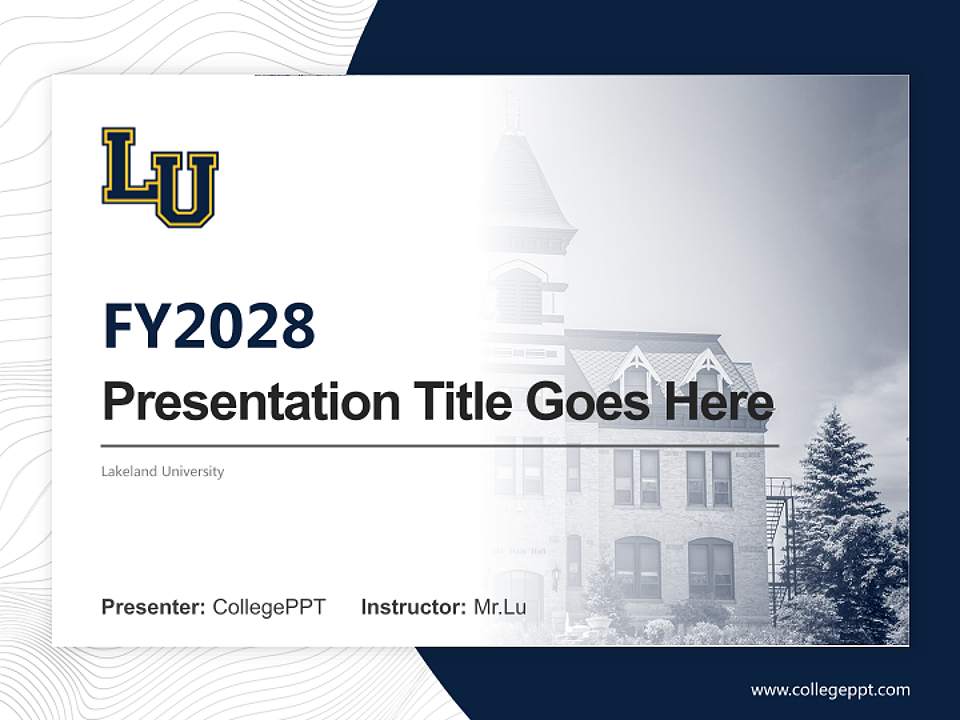 LU

FY2028

Presentation Title Goes Here

Lakeland University

Presenter: CollegePPT Instructor: Mr.Lu

www.collegeppt.com